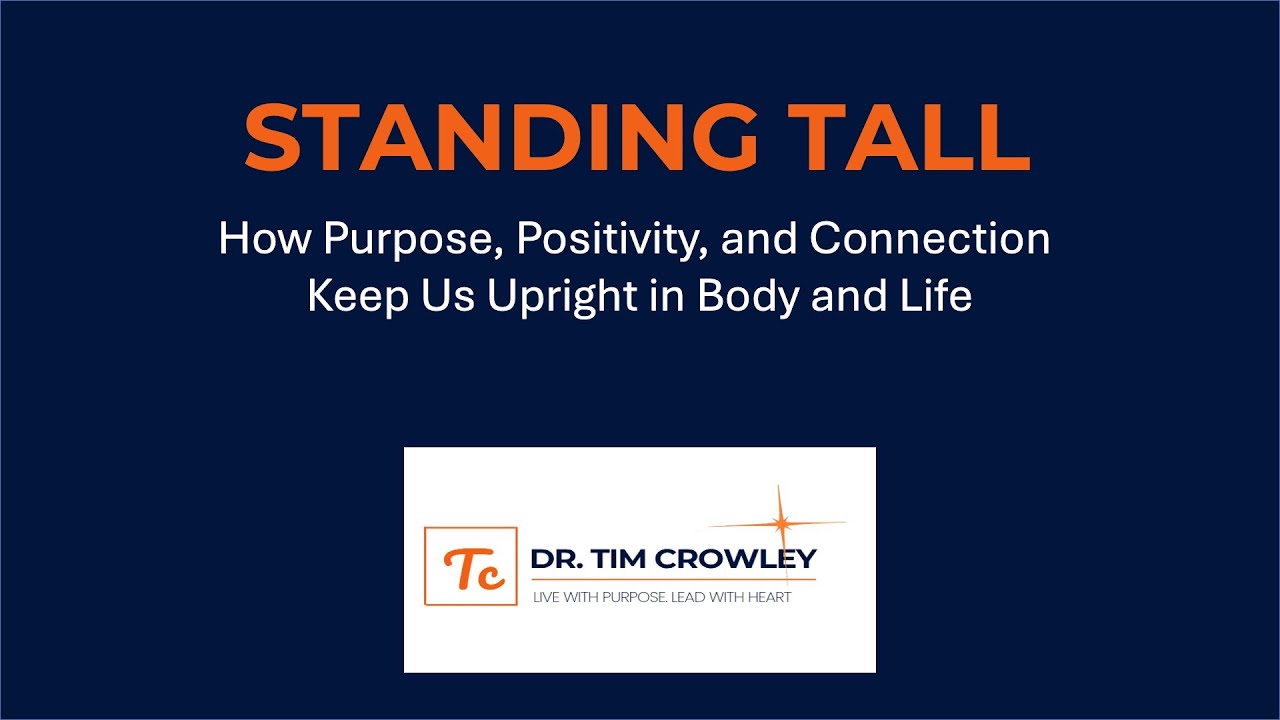 STANDING TALL

How Purpose, Positivity, and Connection Keep Us Upright in Body and Life

Tc

DR. TIM CROWLEY

LIVE WITH PURPOSE. LEAD WITH HEART